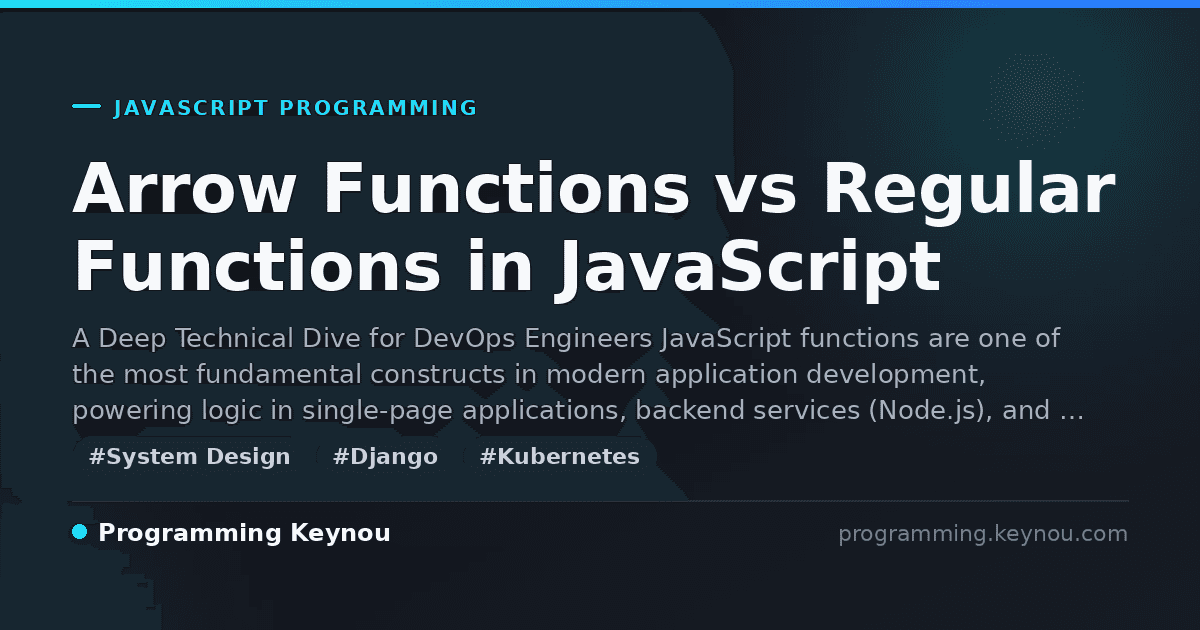 JAVASCRIPT PROGRAMMING

Arrow Functions vs Regular Functions in JavaScript

A Deep Technical Dive for DevOps Engineers JavaScript functions are one of the most fundamental constructs in modern application development, powering logic in single-page applications, backend services (Node.js), and …

#System Design #Django #Kubernetes

Programming Keynou

programming.keynou.com